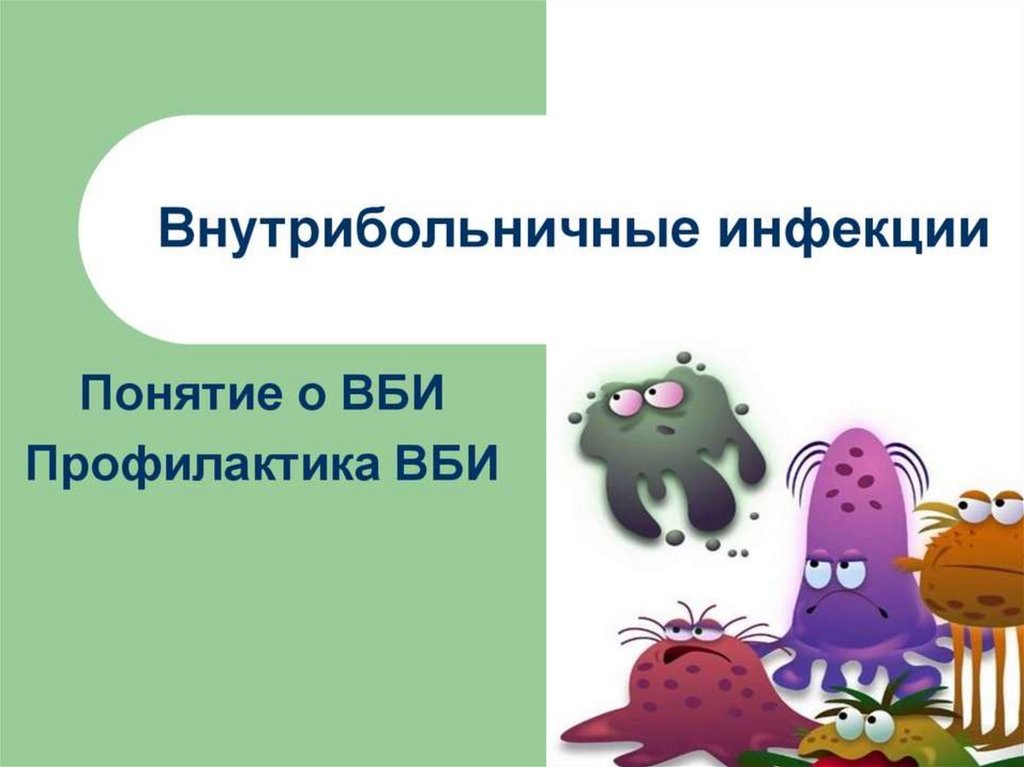 Внутрибольничные инфекции

Понятие о ВБИ
Профилактика ВБИ